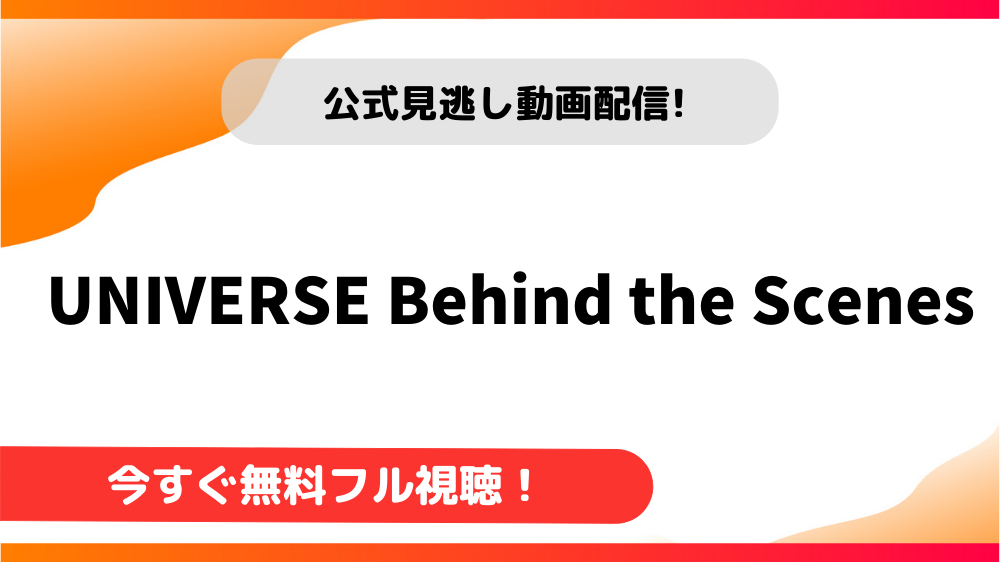 公式見逃し動画配信!

UNIVERSE Behind the Scenes

今すぐ無料フル視聴！